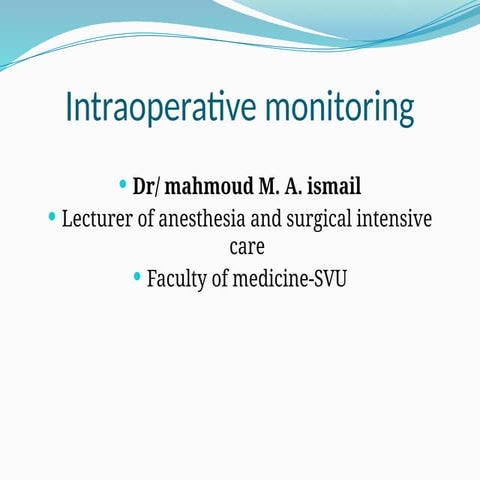 Intraoperative monitoring

• Dr/ mahmoud M. A. ismail
• Lecturer of anesthesia and surgical intensive care
• Faculty of medicine-SVU